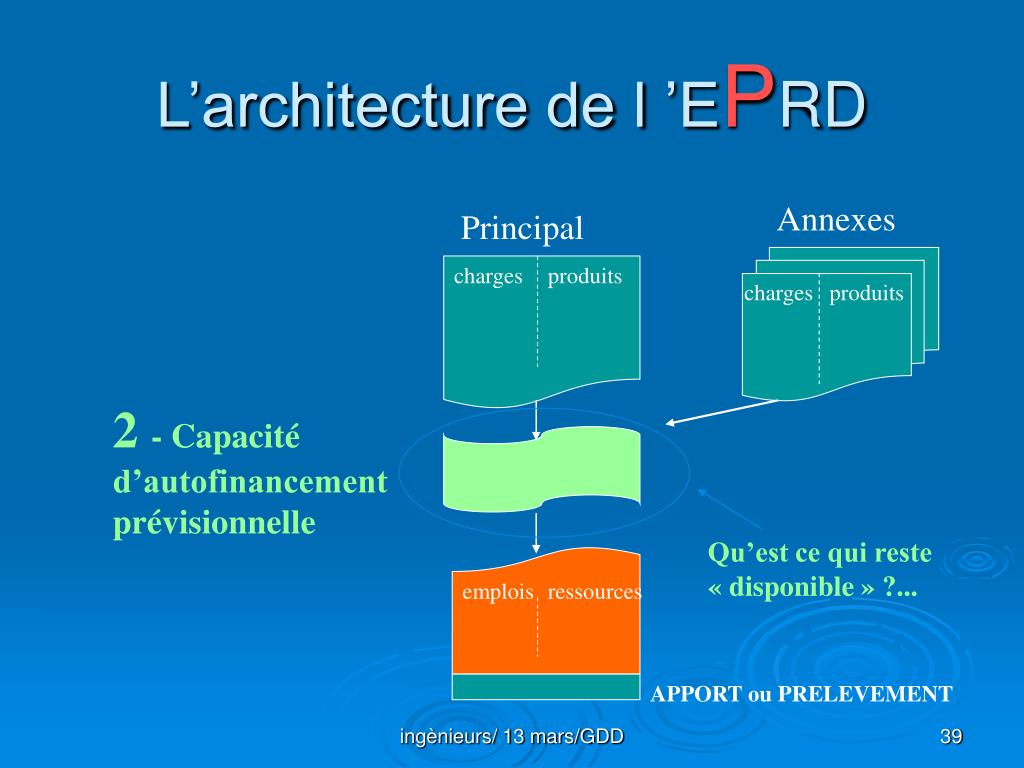 L’architecture de l ’EPRD

Principal

Annexes

charges produits

charges produits

2 - Capacité d’autofinancement prévisionnelle

Qu’est ce qui reste « disponible » ?...

emplois ressources

APPORT ou PRELEVEMENT

ingènieurs/ 13 mars/GDD

39